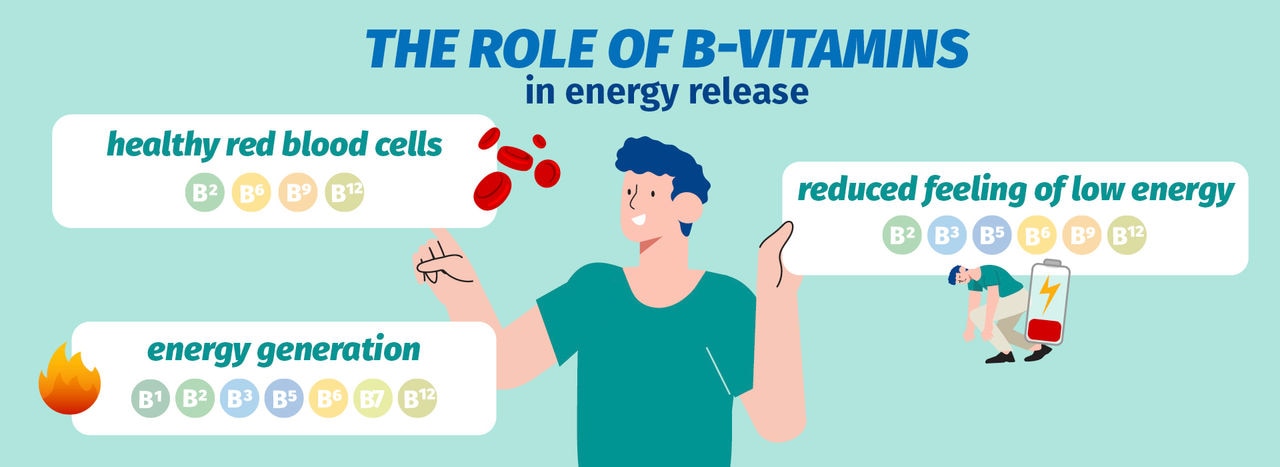 THE ROLE OF B-VITAMINS
in energy release

healthy red blood cells
$B^2$ $B^6$ $B^9$ $B^{12}$

reduced feeling of low energy
$B^2$ $B^3$ $B^5$ $B^6$ $B^9$ $B^{12}$

energy generation
$B^1$ $B^2$ $B^3$ $B^5$ $B^6$ $B7$ $B^{12}$